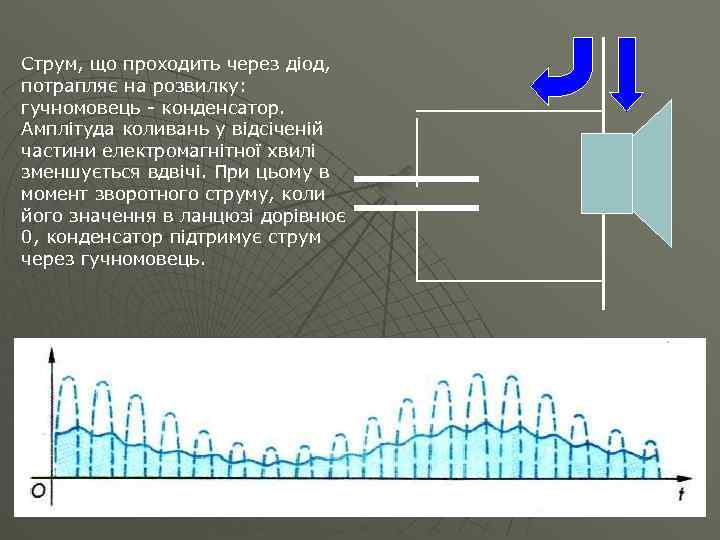 Струм, що проходить через діод, потрапляє на розвилку: гучномовець - конденсатор. Амплітуда коливань у відсіченій частини електромагнітної хвилі зменшується вдвічі. При цьому в момент зворотного струму, коли його значення в ланцюзі дорівнює 0, конденсатор підтримує струм через гучномовець.

O

t